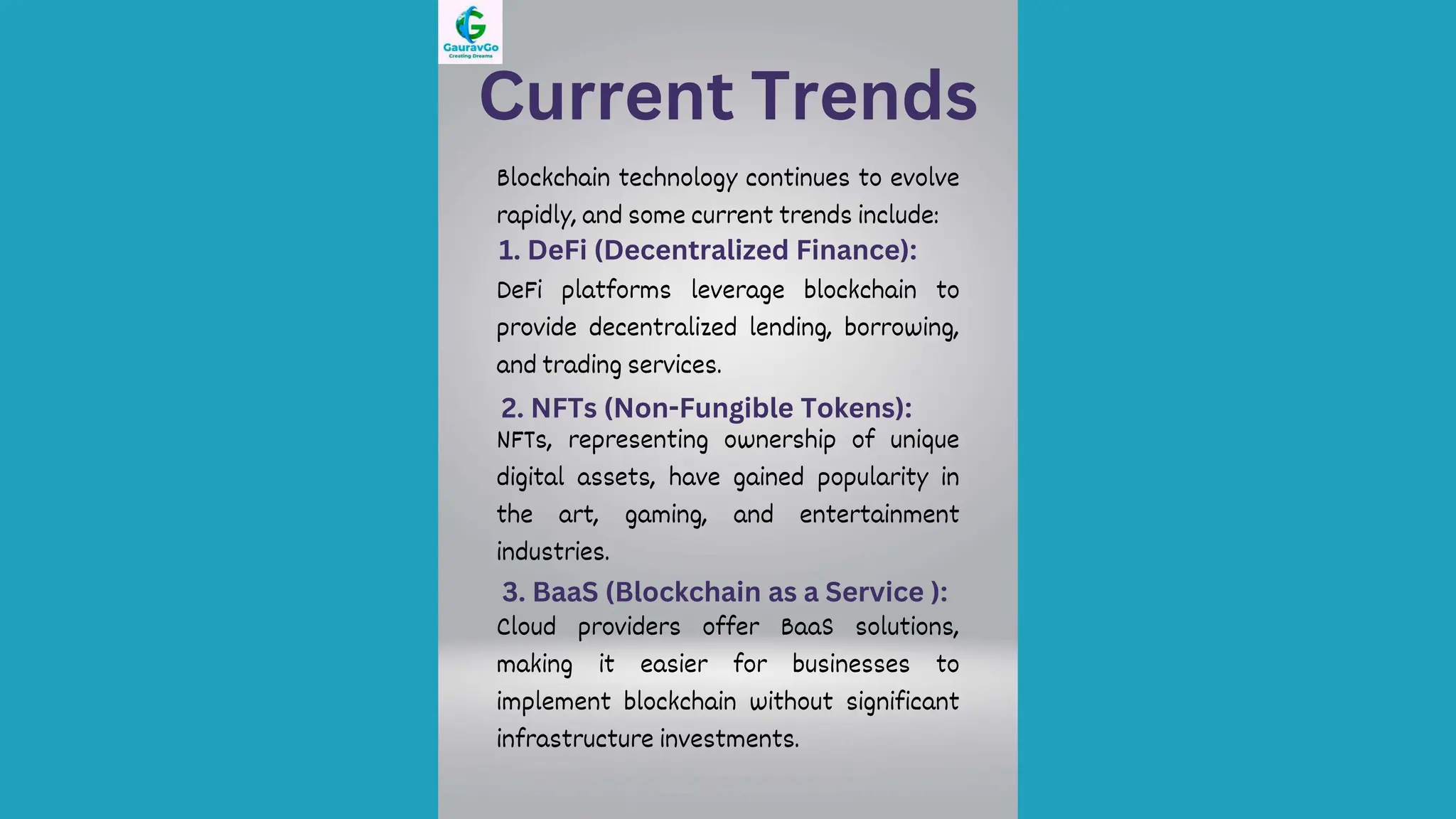 GauravGo
Creating Dreams

Current Trends

Blockchain technology continues to evolve rapidly, and some current trends include:

1. DeFi (Decentralized Finance):

DeFi platforms leverage blockchain to provide decentralized lending, borrowing, and trading services.

2. NFTs (Non-Fungible Tokens):

NFTs, representing ownership of unique digital assets, have gained popularity in the art, gaming, and entertainment industries.

3. BaaS (Blockchain as a Service ):

Cloud providers offer BaaS solutions, making it easier for businesses to implement blockchain without significant infrastructure investments.